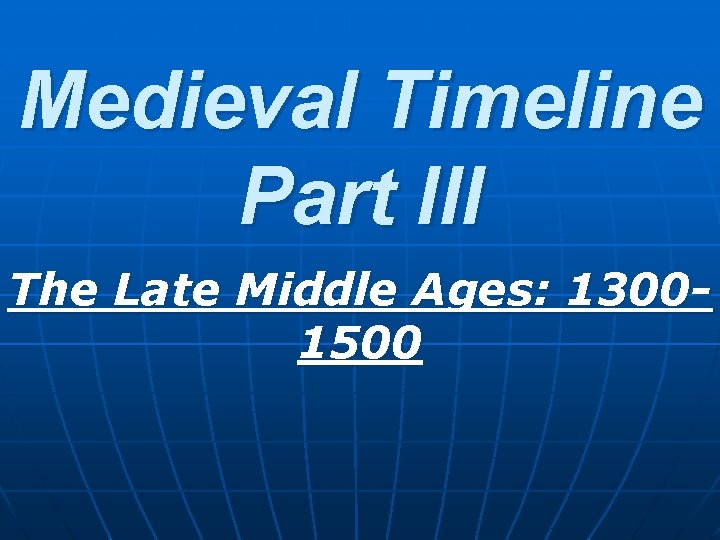 Medieval Timeline Part III

The Late Middle Ages: 1300-1500